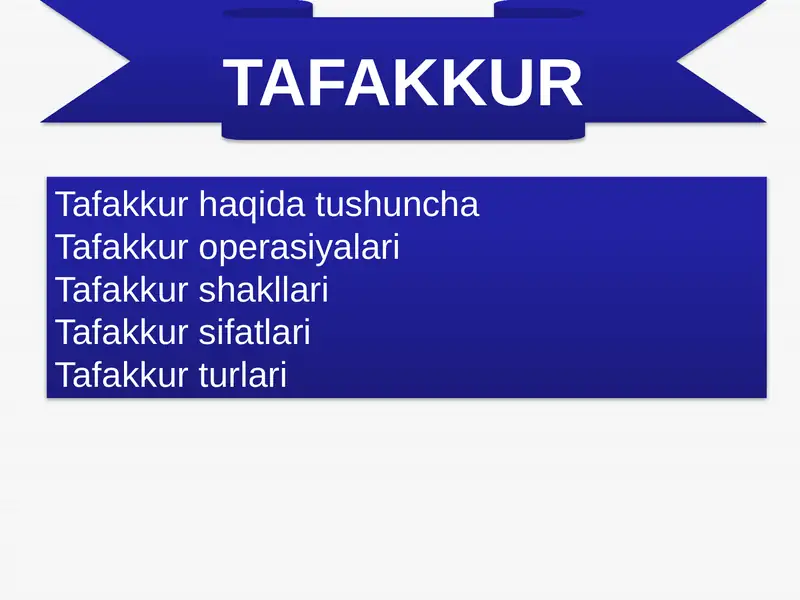 TAFAKKUR

Tafakkur haqida tushuncha
Tafakkur operasiyalari
Tafakkur shakllari
Tafakkur sifatlari
Tafakkur turlari